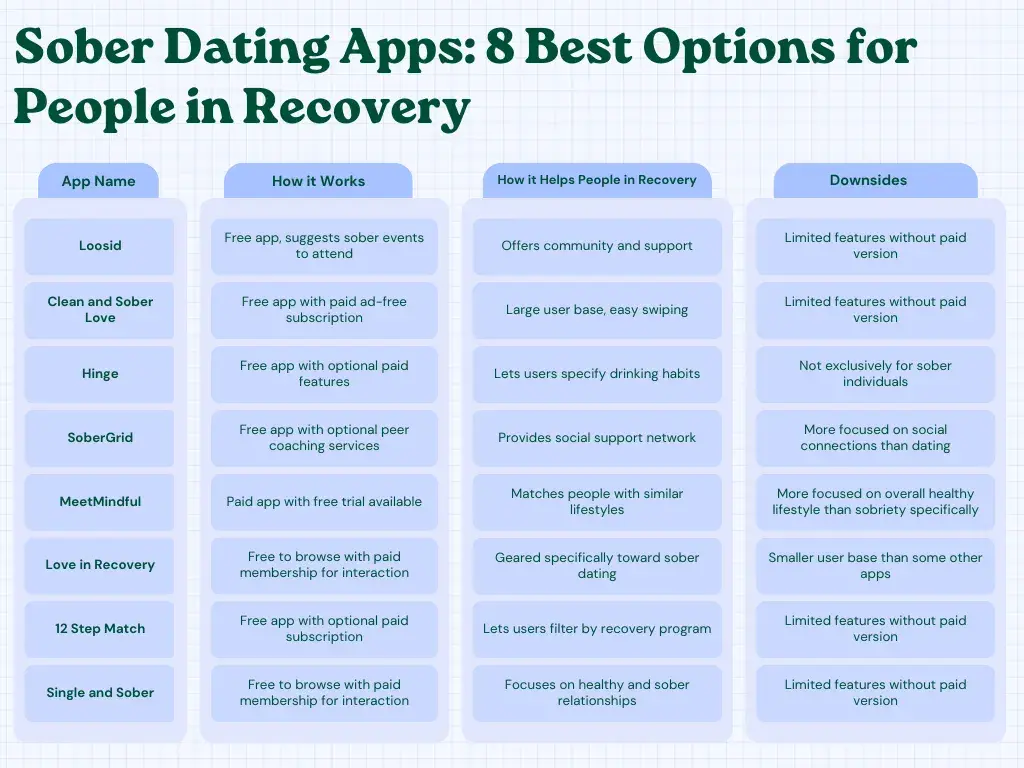 Sober Dating Apps: 8 Best Options for People in Recovery

| App Name | How it Works | How it Helps People in Recovery | Downsides |
|---|---|---|---|
| Loosid | Free app, suggests sober events to attend | Offers community and support | Limited features without paid version |
| Clean and Sober Love | Free app with paid ad-free subscription | Large user base, easy swiping | Limited features without paid version |
| Hinge | Free app with optional paid features | Lets users specify drinking habits | Not exclusively for sober individuals |
| SoberGrid | Free app with optional peer coaching services | Provides social support network | More focused on social connections than dating |
| MeetMindful | Paid app with free trial available | Matches people with similar lifestyles | More focused on overall healthy lifestyle than sobriety specifically |
| Love in Recovery | Free to browse with paid membership for interaction | Geared specifically toward sober dating | Smaller user base than some other apps |
| 12 Step Match | Free app with optional paid subscription | Lets users filter by recovery program | Limited features without paid version |
| Single and Sober | Free to browse with paid membership for interaction | Focuses on healthy and sober relationships | Limited features without paid version |